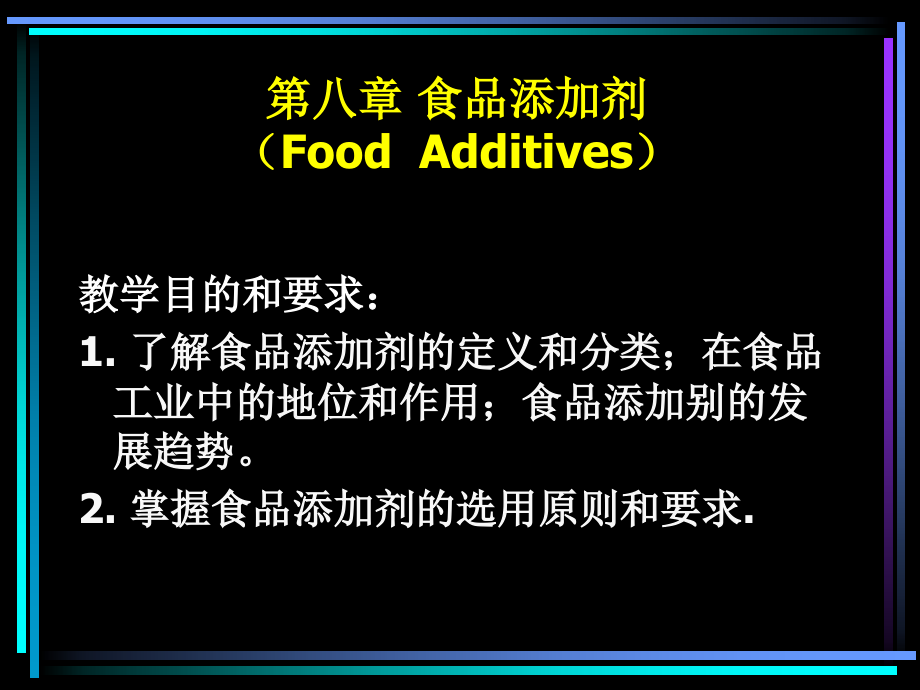 第八章 食品添加剂
（Food Additives）

教学目的和要求：

1. 了解食品添加剂的定义和分类；在食品工业中的地位和作用；食品添加别的发展趋势。

2. 掌握食品添加剂的选用原则和要求.